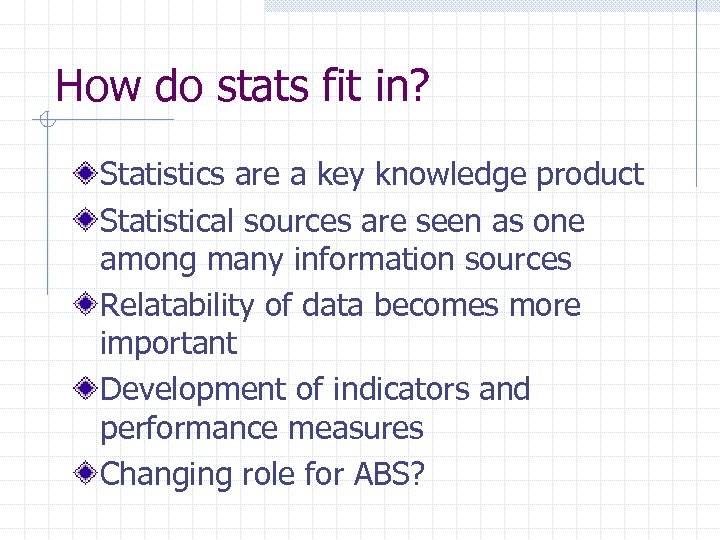 How do stats fit in?

Statistics are a key knowledge product

Statistical sources are seen as one among many information sources

Relatability of data becomes more important

Development of indicators and performance measures

Changing role for ABS?